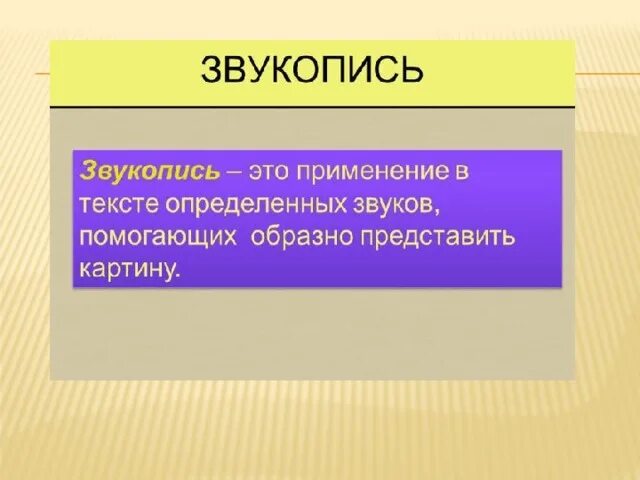 ЗВУКОПИСЬ

Звукопись – это применение в тексте определенных звуков, помогающих образно представить картину.